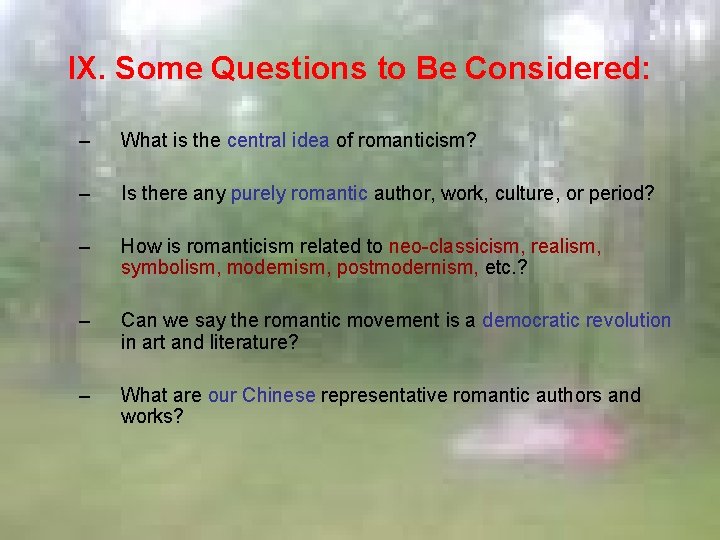 IX. Some Questions to Be Considered:

– What is the central idea of romanticism?

– Is there any purely romantic author, work, culture, or period?

– How is romanticism related to neo-classicism, realism, symbolism, modernism, postmodernism, etc.?

– Can we say the romantic movement is a democratic revolution in art and literature?

– What are our Chinese representative romantic authors and works?